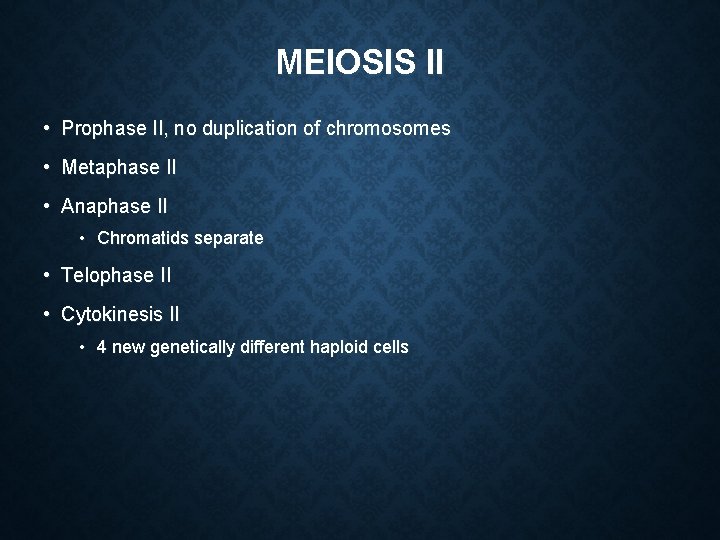 MEIOSIS II

• Prophase II, no duplication of chromosomes
• Metaphase II
• Anaphase II
  • Chromatids separate
• Telophase II
• Cytokinesis II
  • 4 new genetically different haploid cells